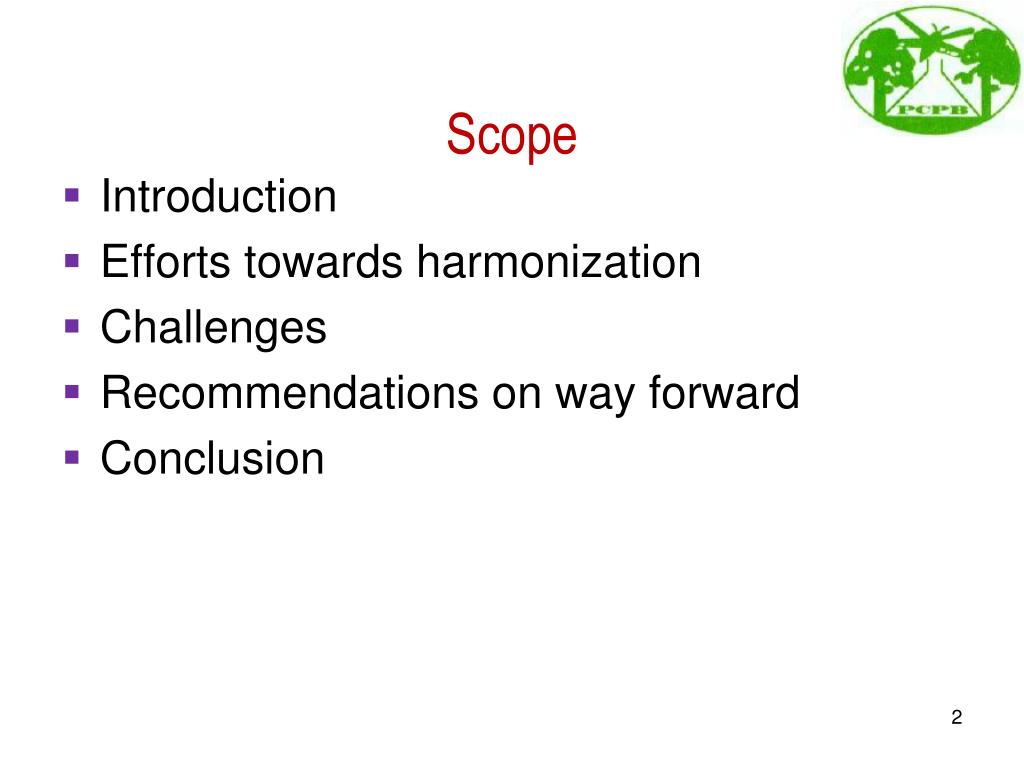 PCPB

Scope

- Introduction
- Efforts towards harmonization
- Challenges
- Recommendations on way forward
- Conclusion

2